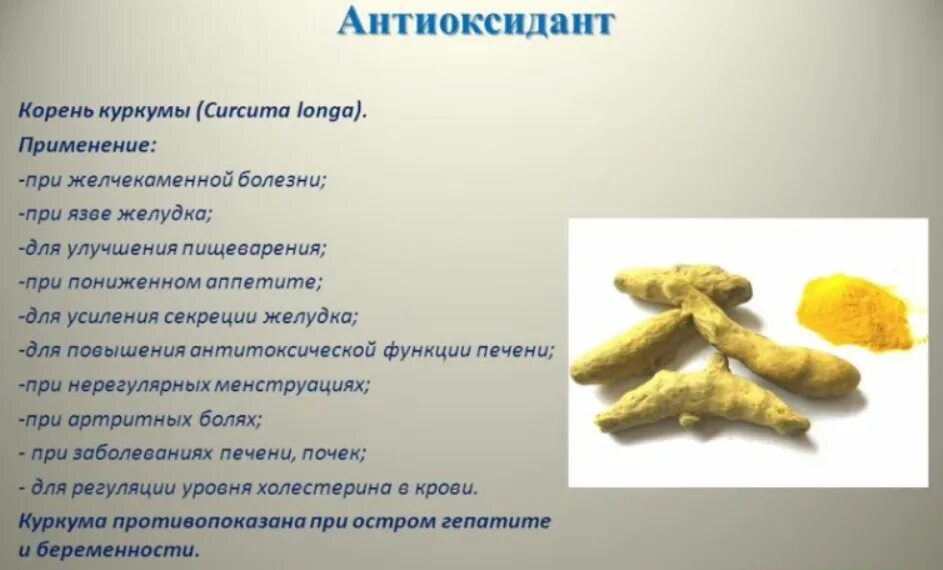 Антиоксидант

Корень куркумы (Curcuma longa).
Применение:
-при желчекаменной болезни;
-при язве желудка;
-для улучшения пищеварения;
-при пониженном аппетите;
-для усиления секреции желудка;
-для повышения антитоксической функции печени;
-при нерегулярных менструациях;
-при артритных болях;
- при заболеваниях печени, почек;
- для регуляции уровня холестерина в крови.
Куркума противопоказана при остром гепатите и беременности.